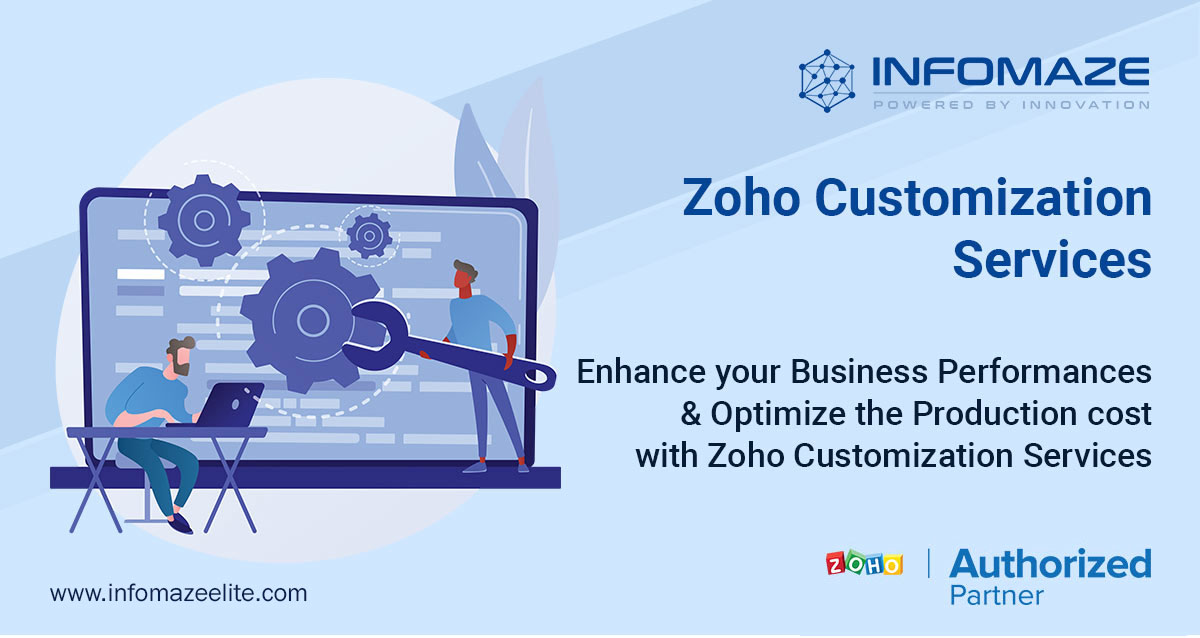 INFOMAZE
POWERED BY INNOVATION

Zoho Customization Services

Enhance your Business Performances & Optimize the Production cost with Zoho Customization Services

www.infomazeelite.com

ZOHO | Authorized Partner